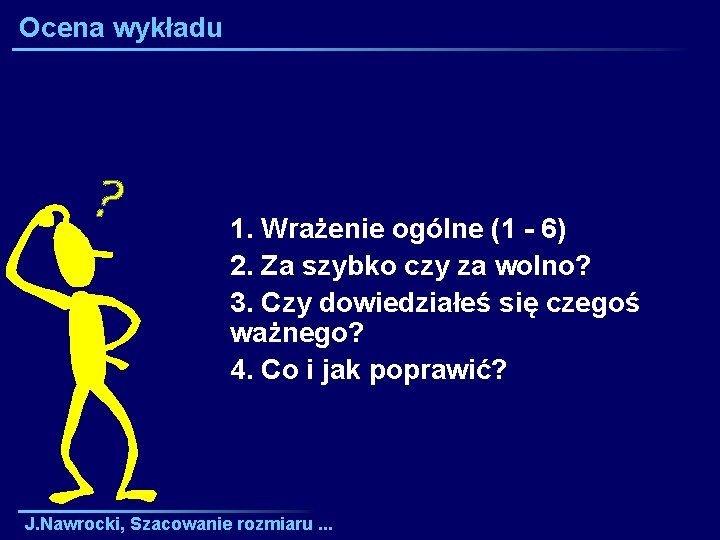 Ocena wykładu

?

1. Wrażenie ogólne (1 - 6)
2. Za szybko czy za wolno?
3. Czy dowiedziałeś się czegoś ważnego?
4. Co i jak poprawić?

J.Nawrocki, Szacowanie rozmiaru ...